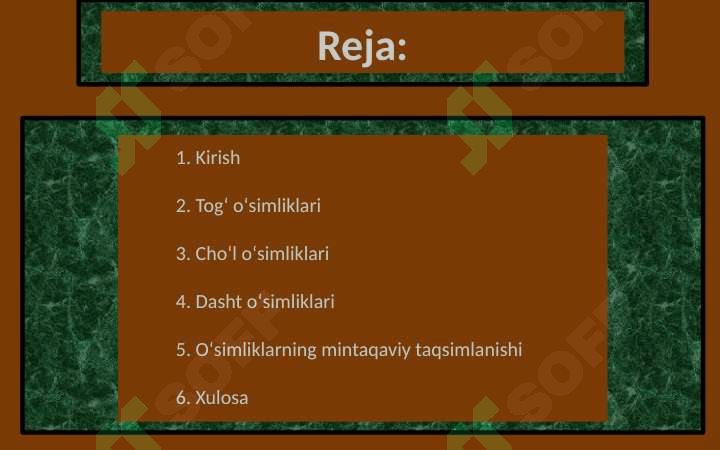 Reja:

1. Kirish

2. Tog‘ o‘simliklari

3. Cho'l o‘simliklari

4. Dasht o‘simliklari

5. O‘simliklarning mintaqaviy taqsimlanishi

6. Xulosa